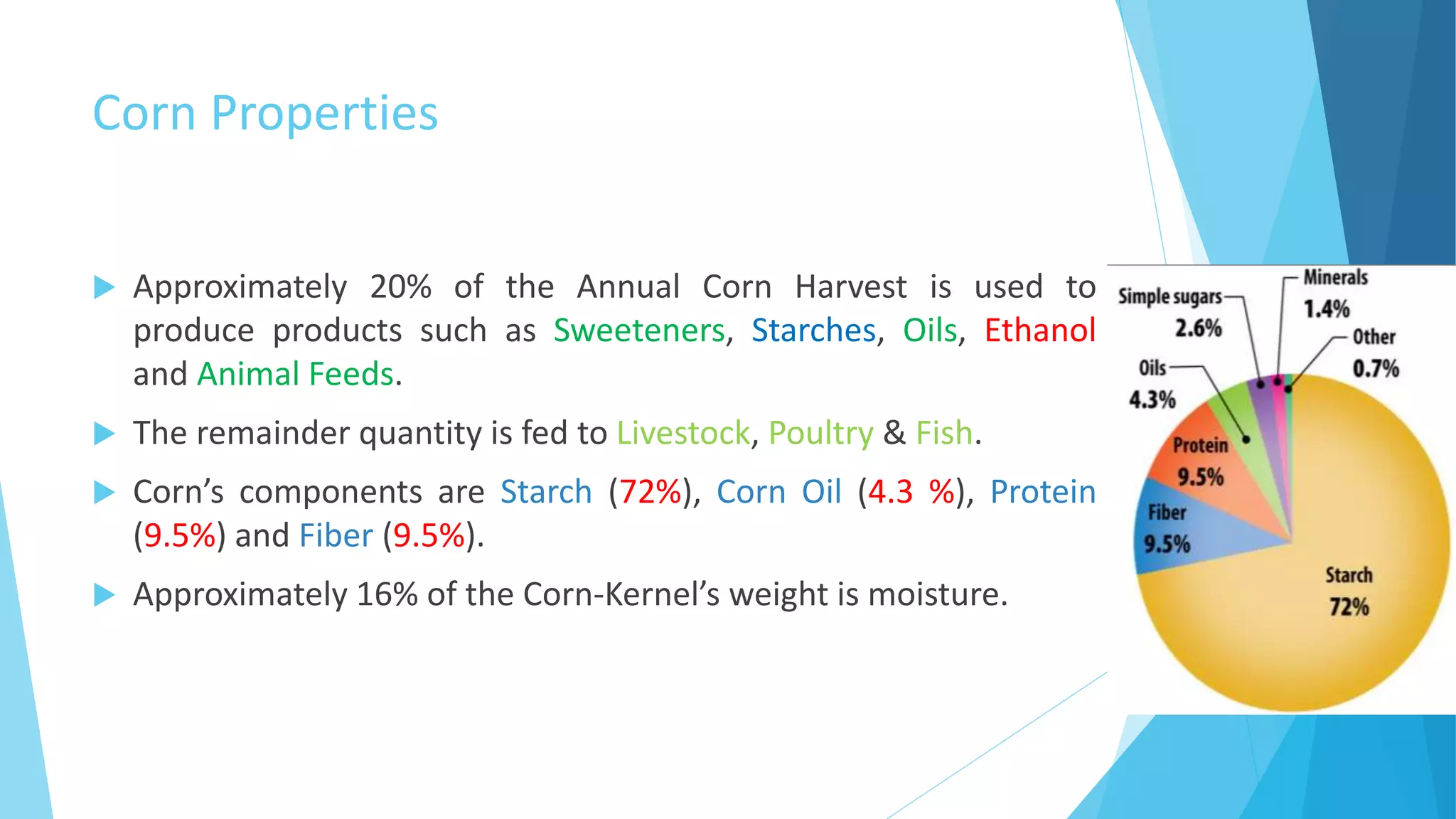 Corn Properties

Approximately 20% of the Annual Corn Harvest is used to produce products such as Sweeteners, Starches, Oils, Ethanol and Animal Feeds.

The remainder quantity is fed to Livestock, Poultry & Fish.

Corn's components are Starch (72%), Corn Oil (4.3 %), Protein (9.5%) and Fiber (9.5%).

Approximately 16% of the Corn-Kernel's weight is moisture.

Simple sugars 2.6%
Minerals 1.4%
Other 0.7%
Oils 4.3%
Protein 9.5%
Fiber 9.5%
Starch 72%